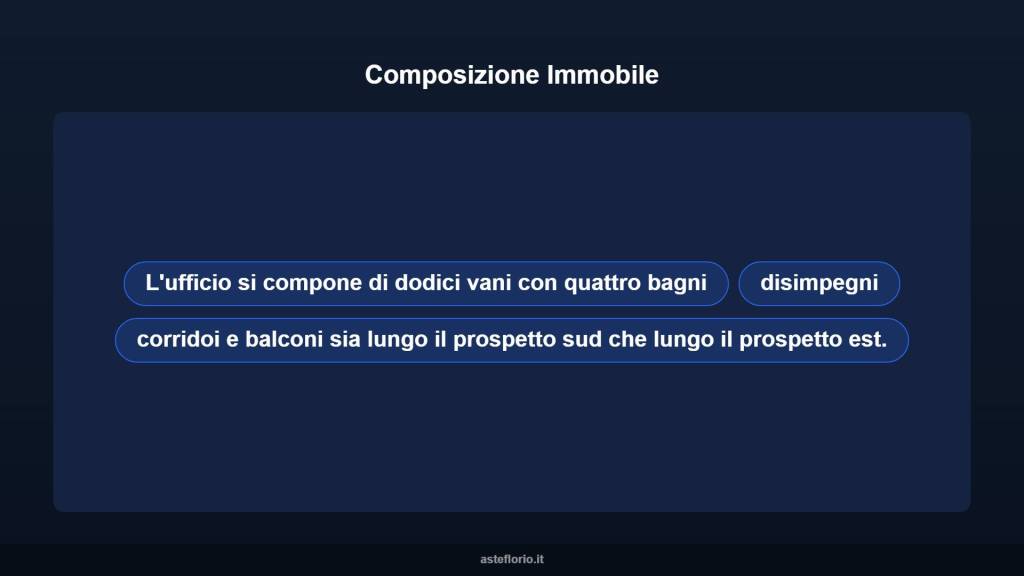 Composizione Immobile

L'ufficio si compone di dodici vani con quattro bagni

disimpegni

corridoi e balconi sia lungo il prospetto sud che lungo il prospetto est.

asteflorio.it